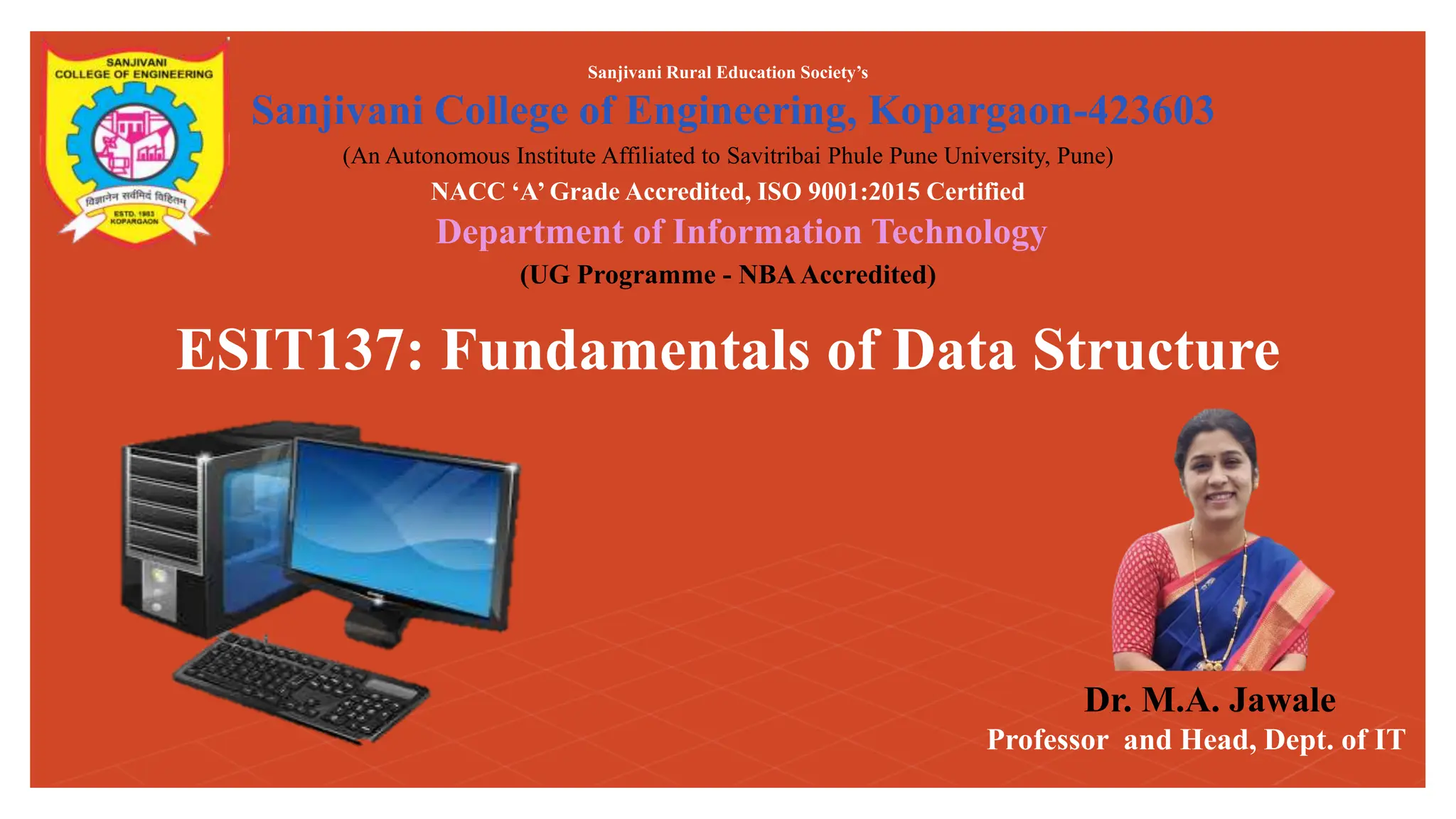 SANJIVANI COLLEGE OF ENGINEERING
विज्ञानेन सर्वमिदं विहितम्
ESTD. 1983 KOPARGAON

Sanjivani Rural Education Society's
Sanjivani College of Engineering, Kopargaon-423603
(An Autonomous Institute Affiliated to Savitribai Phule Pune University, Pune)
NACC 'A' Grade Accredited, ISO 9001:2015 Certified
Department of Information Technology
(UG Programme - NBA Accredited)

ESIT137: Fundamentals of Data Structure

Dr. M.A. Jawale
Professor and Head, Dept. of IT